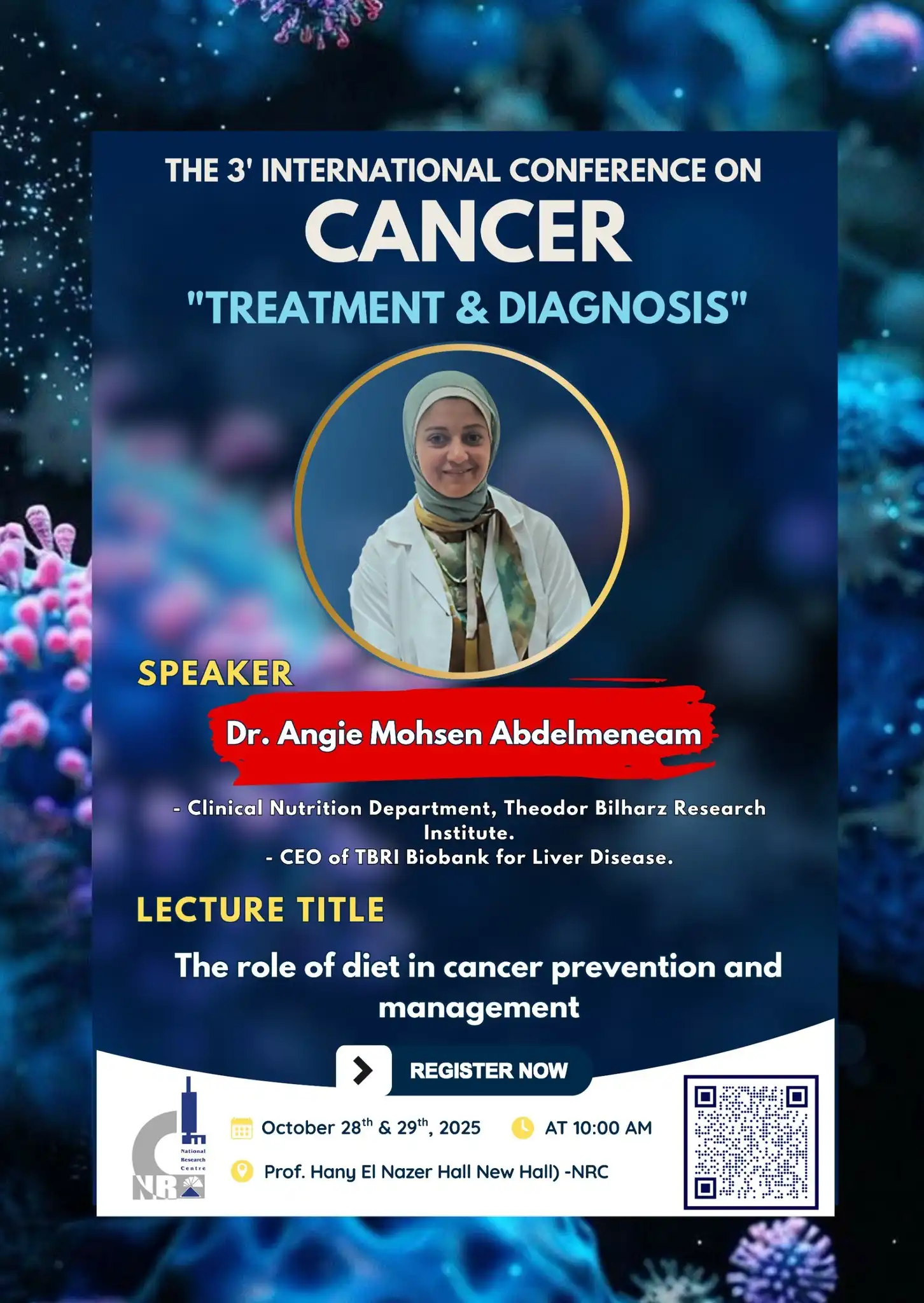 THE 3' INTERNATIONAL CONFERENCE ON
CANCER
"TREATMENT & DIAGNOSIS"

SPEAKER
Dr. Angie Mohsen Abdelmeneam

- Clinical Nutrition Department, Theodor Bilharz Research Institute.
- CEO of TBRI Biobank for Liver Disease.

LECTURE TITLE
The role of diet in cancer prevention and management

REGISTER NOW

National Research Centre
NRC

October 28$^{th}$ & 29$^{th}$, 2025
AT 10:00 AM
Prof. Hany El Nazer Hall New Hall) -NRC